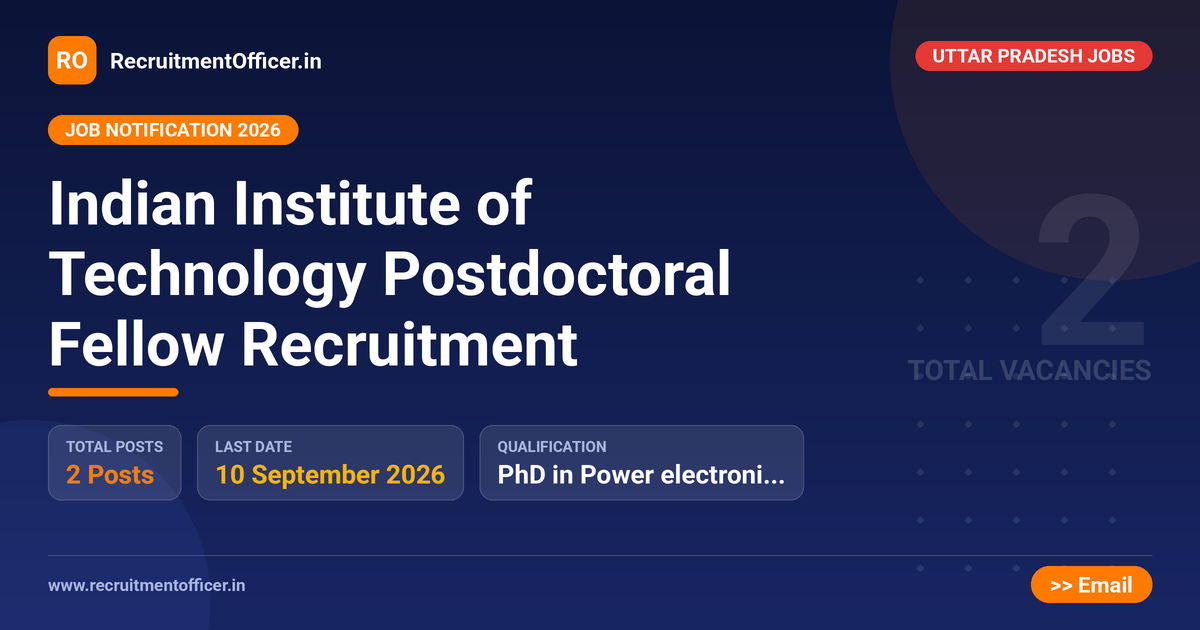 RO RecruitmentOfficer.in

UTTAR PRADESH JOBS

JOB NOTIFICATION 2026

Indian Institute of Technology Postdoctoral Fellow Recruitment

2
TOTAL VACANCIES

TOTAL POSTS
2 Posts

LAST DATE
10 September 2026

QUALIFICATION
PhD in Power electroni...

www.recruitmentofficer.in

>> Email